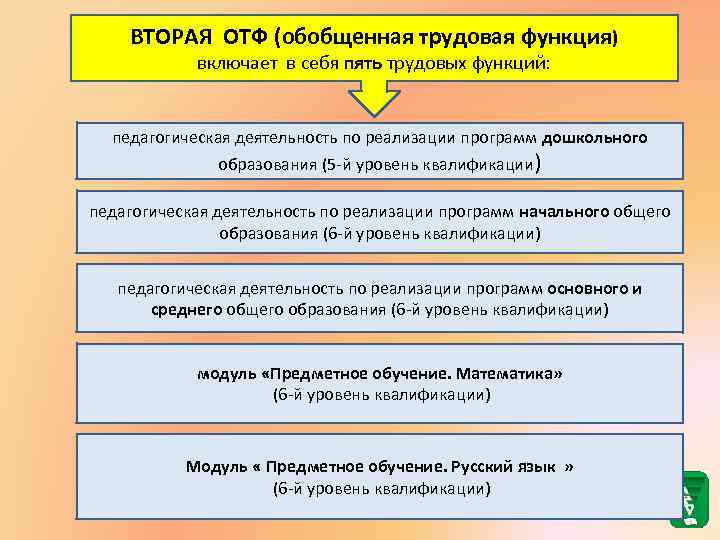 ВТОРАЯ ОТФ (обобщенная трудовая функция)
включает в себя пять трудовых функций:

педагогическая деятельность по реализации программ дошкольного образования (5-й уровень квалификации)

педагогическая деятельность по реализации программ начального общего образования (6-й уровень квалификации)

педагогическая деятельность по реализации программ основного и среднего общего образования (6-й уровень квалификации)

модуль «Предметное обучение. Математика»
(6-й уровень квалификации)

Модуль « Предметное обучение. Русский язык »
(6-й уровень квалификации)